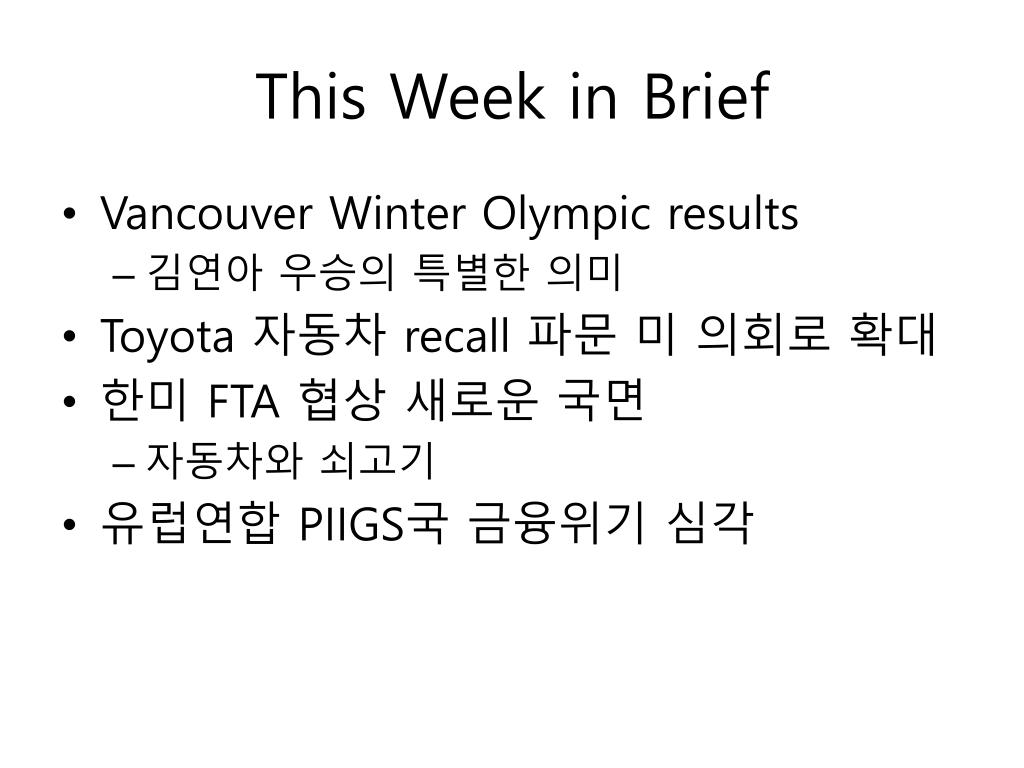 This Week in Brief

• Vancouver Winter Olympic results
– 김연아 우승의 특별한 의미
• Toyota 자동차 recall 파문 미 의회로 확대
• 한미 FTA 협상 새로운 국면
– 자동차와 쇠고기
• 유럽연합 PIIGS국 금융위기 심각